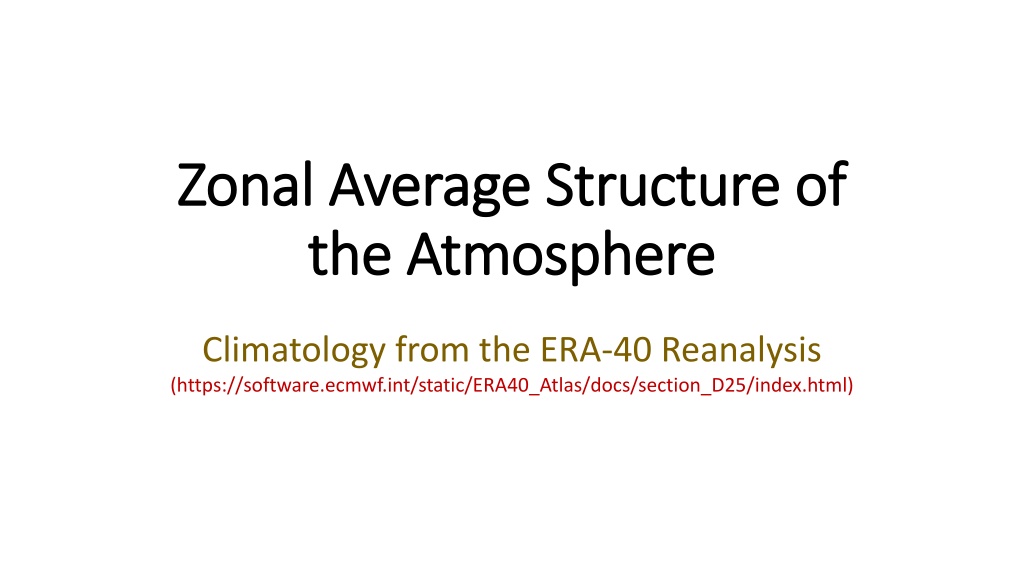 Zonal Average Structure of the Atmosphere

Climatology from the ERA-40 Reanalysis
(https://software.ecmwf.int/static/ERA40_Atlas/docs/section_D25/index.html)